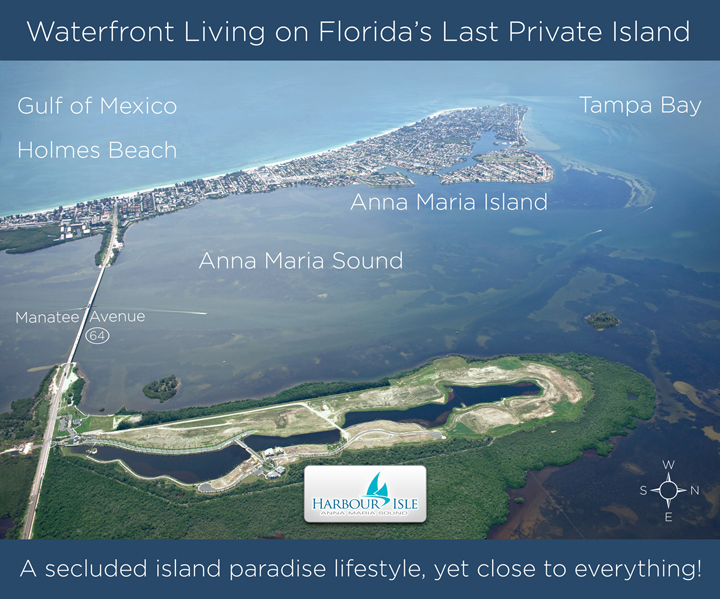 Waterfront Living on Florida's Last Private Island

Gulf of Mexico

Holmes Beach

Tampa Bay

Anna Maria Island

Anna Maria Sound

Manatee Avenue
64

HARBOUR ISLE
ANNA MARIA SOUND

W
S
N
E

A secluded island paradise lifestyle, yet close to everything!